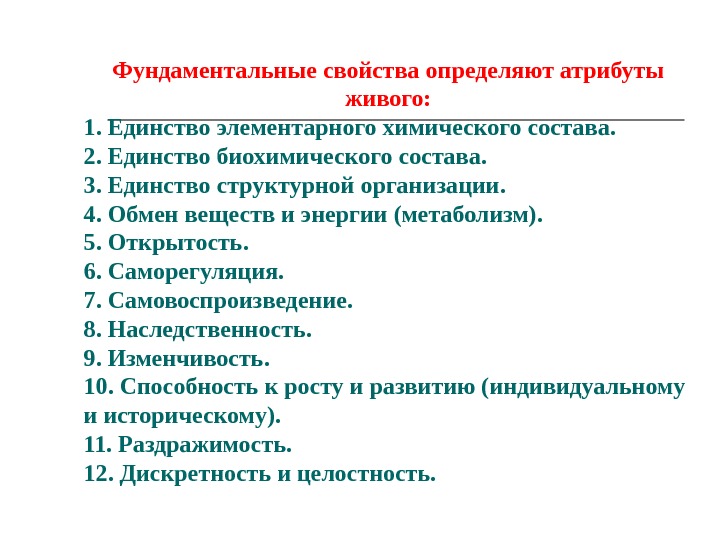 Фундаментальные свойства определяют атрибуты живого:

1. Единство элементарного химического состава.
2. Единство биохимического состава.
3. Единство структурной организации.
4. Обмен веществ и энергии (метаболизм).
5. Открытость.
6. Саморегуляция.
7. Самовоспроизведение.
8. Наследственность.
9. Изменчивость.
10. Способность к росту и развитию (индивидуальному и историческому).
11. Раздражимость.
12. Дискретность и целостность.